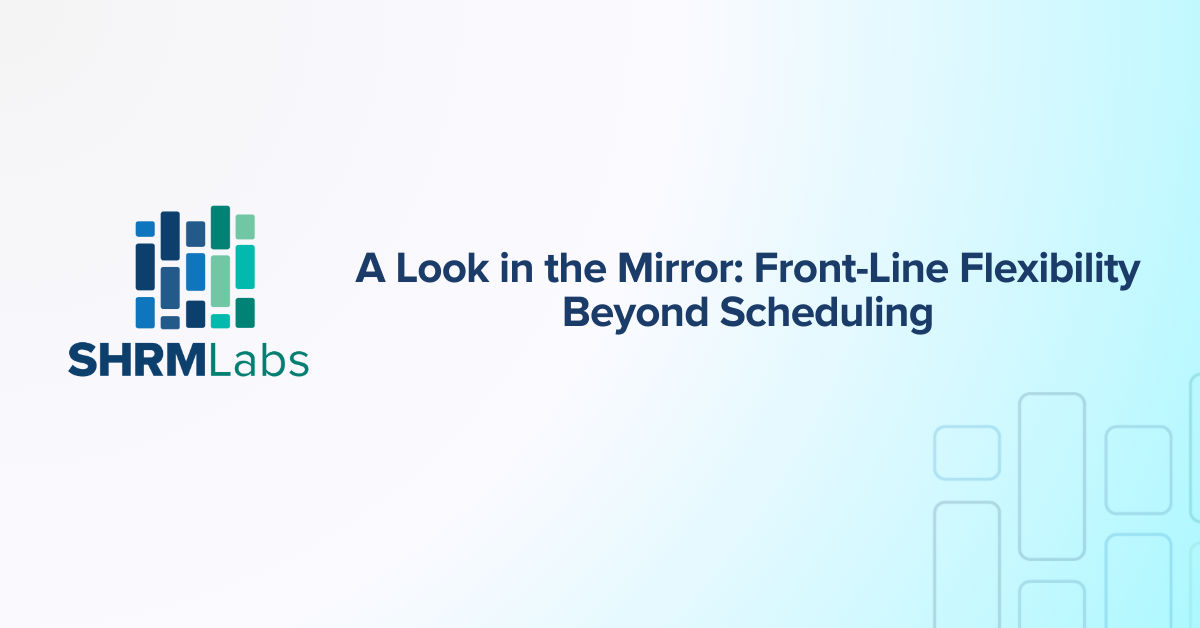 SHRMLabs

A Look in the Mirror: Front-Line Flexibility Beyond Scheduling